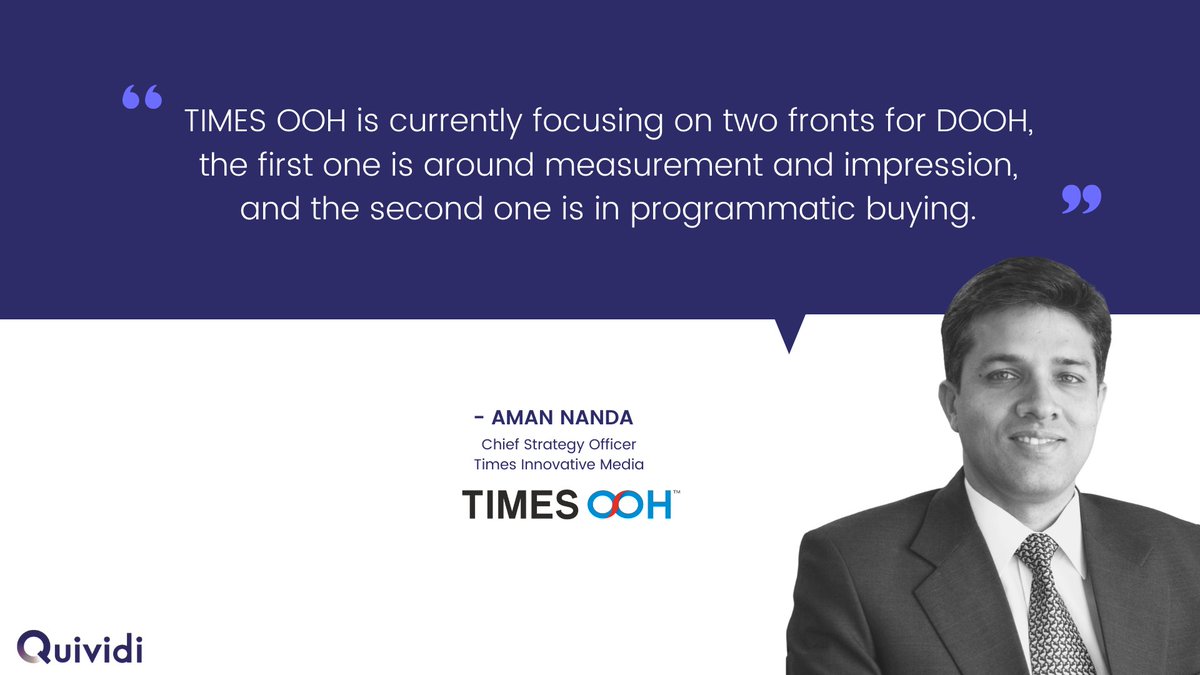 “ TIMES OOH is currently focusing on two fronts for DOOH, the first one is around measurement and impression, and the second one is in programmatic buying. ”

- AMAN NANDA
Chief Strategy Officer
Times Innovative Media

TIMES OOH™

Quividi